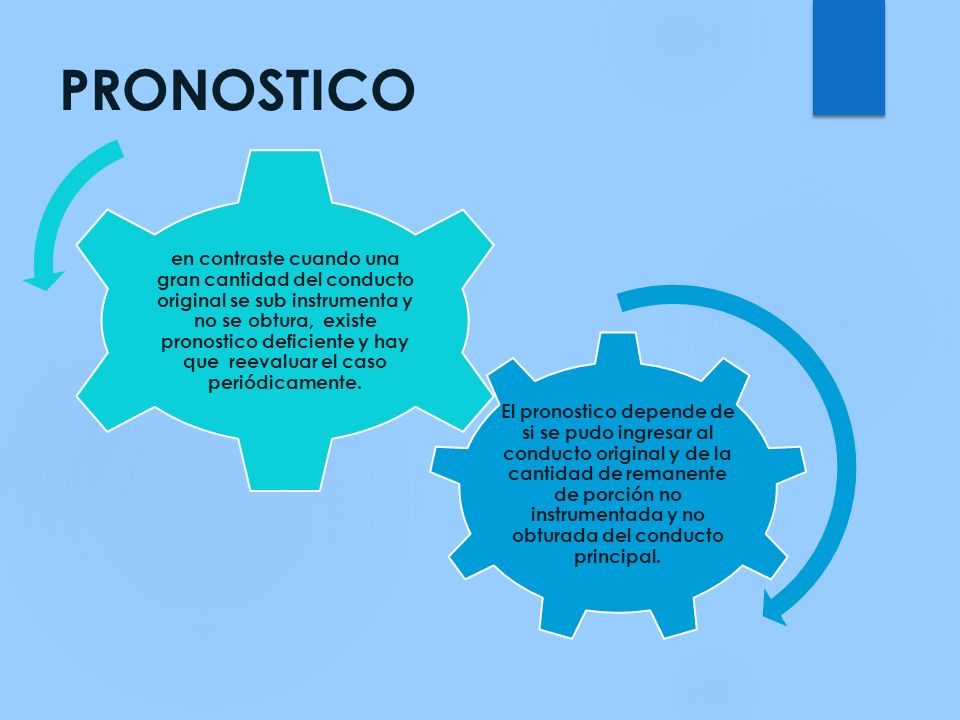 PRONOSTICO

en contraste cuando una gran cantidad del conducto original se sub instrumenta y no se obtura, existe pronostico deficiente y hay que reevaluar el caso periódicamente.

El pronostico depende de si se pudo ingresar al conducto original y de la cantidad de remanente de porción no instrumentada y no obturada del conducto principal.